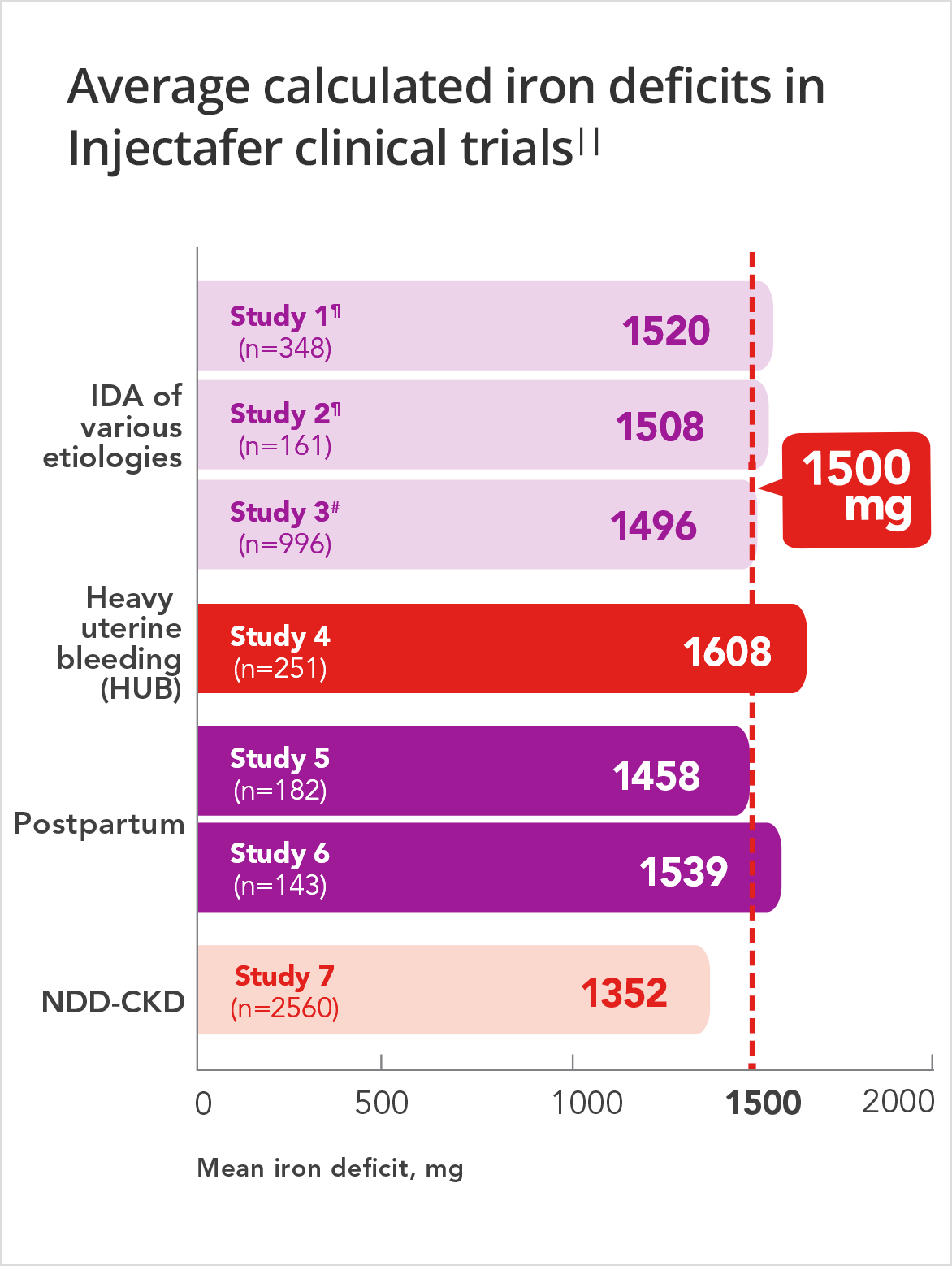 Average calculated iron deficits in Injectafer clinical trials||

IDA of various etiologies

Study 1¶
(n=348)
1520

Study 2¶
(n=161)
1508

Study 3#
(n=996)
1496

1500 mg

Heavy uterine bleeding (HUB)

Study 4
(n=251)
1608

Postpartum

Study 5
(n=182)
1458

Study 6
(n=143)
1539

NDD-CKD

Study 7
(n=2560)
1352

0
500
1000
1500
2000

Mean iron deficit, mg